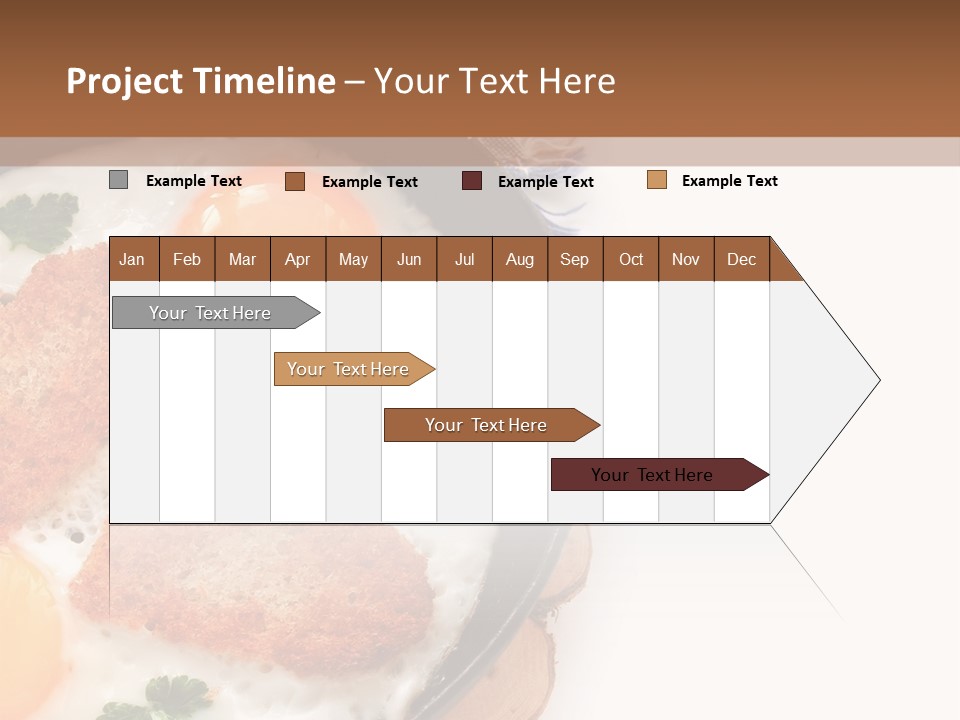 Project Timeline – Your Text Here

Example Text
Example Text
Example Text
Example Text

| Jan | Feb | Mar | Apr | May | Jun | Jul | Aug | Sep | Oct | Nov | Dec |
|---|---|---|---|---|---|---|---|---|---|---|---|

Your Text Here

Your Text Here

Your Text Here

Your Text Here